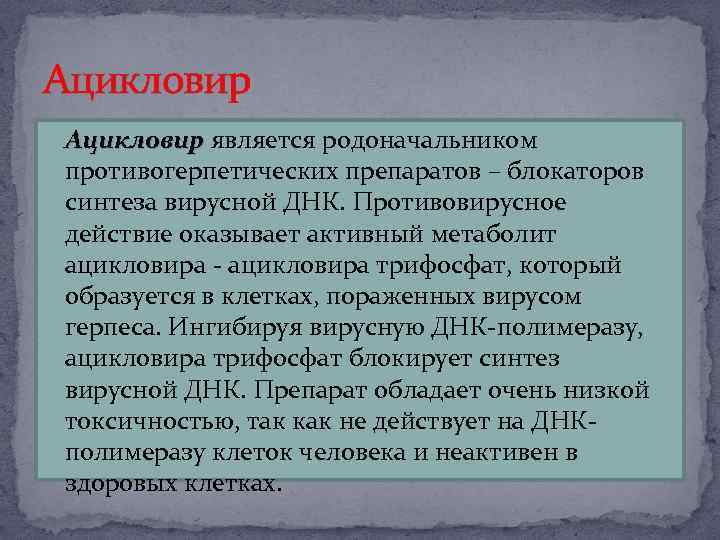 Ацикловир

Ацикловир является родоначальником противогерпетических препаратов – блокаторов синтеза вирусной ДНК. Противовирусное действие оказывает активный метаболит ацикловира - ацикловира трифосфат, который образуется в клетках, пораженных вирусом герпеса. Ингибируя вирусную ДНК-полимеразу, ацикловира трифосфат блокирует синтез вирусной ДНК. Препарат обладает очень низкой токсичностью, так как не действует на ДНК-полимеразу клеток человека и неактивен в здоровых клетках.